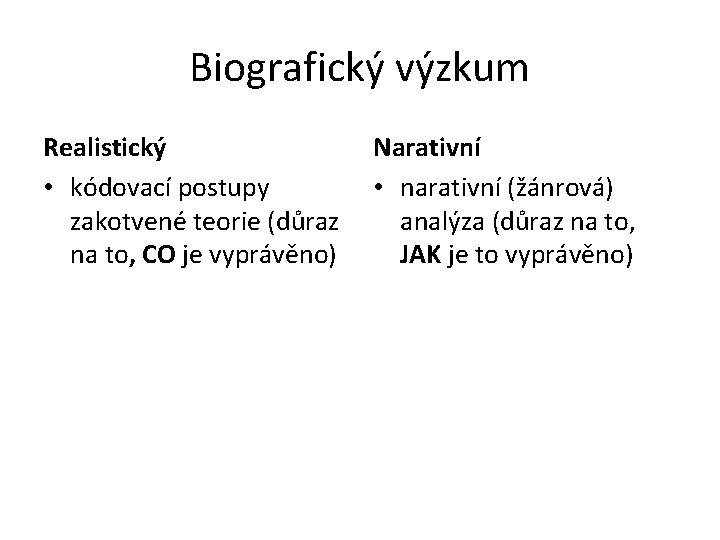 Biografický výzkum

Realistický

• kódovací postupy zakotvené teorie (důraz na to, CO je vyprávěno)

Narativní

• narativní (žánrová) analýza (důraz na to, JAK je to vyprávěno)